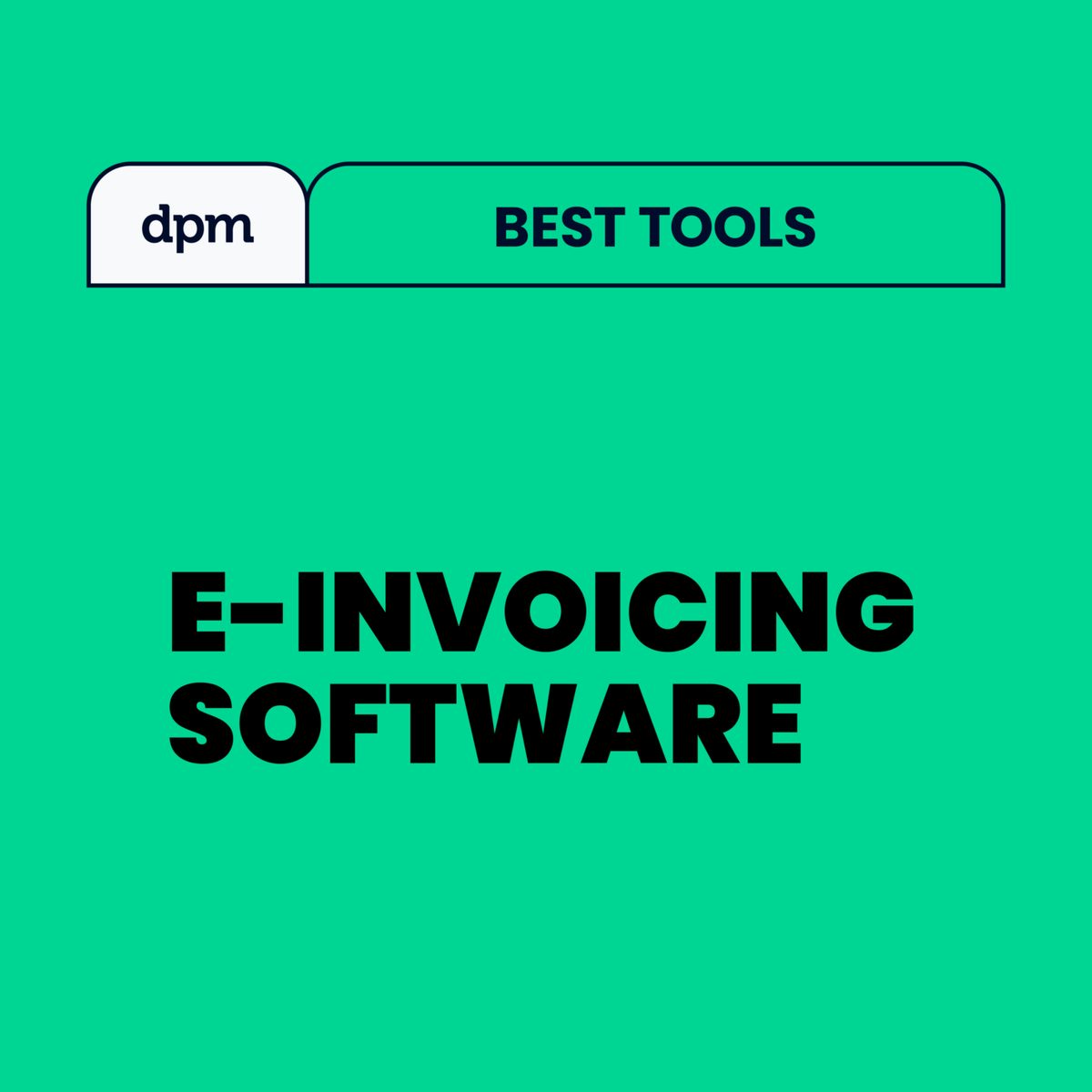 dpm

BEST TOOLS

E-INVOICING SOFTWARE